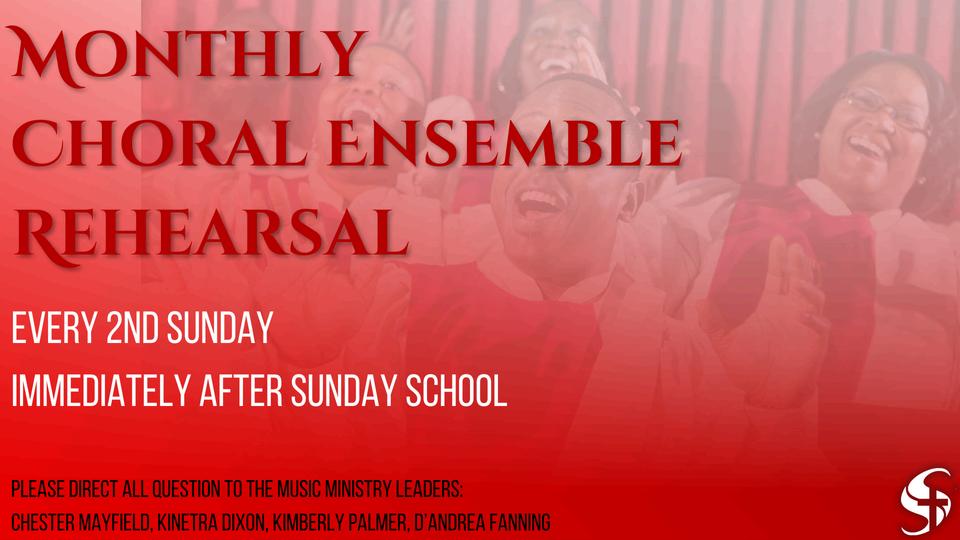 MONTHLY CHORAL ENSEMBLE REHEARSAL

EVERY 2ND SUNDAY

IMMEDIATELY AFTER SUNDAY SCHOOL

PLEASE DIRECT ALL QUESTION TO THE MUSIC MINISTRY LEADERS:
CHESTER MAYFIELD, KINETRA DIXON, KIMBERLY PALMER, D'ANDREA FANNING